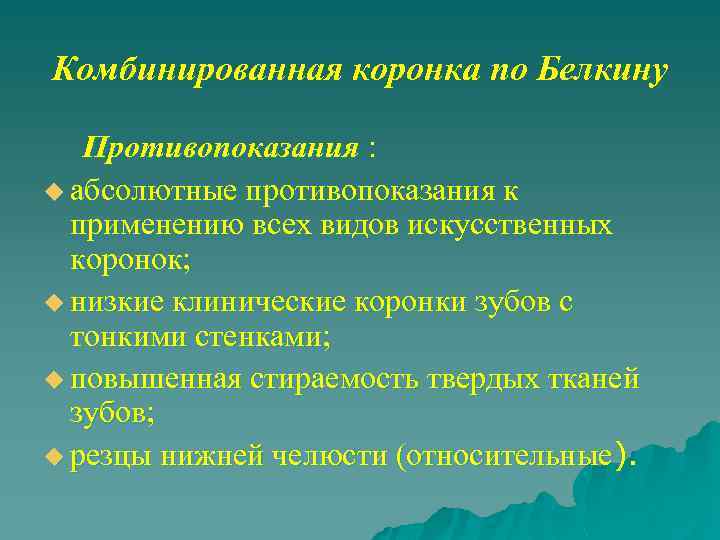 Комбинированная коронка по Белкину

Противопоказания :

абсолютные противопоказания к применению всех видов искусственных коронок;

низкие клинические коронки зубов с тонкими стенками;

повышенная стираемость твердых тканей зубов;

резцы нижней челюсти (относительные).